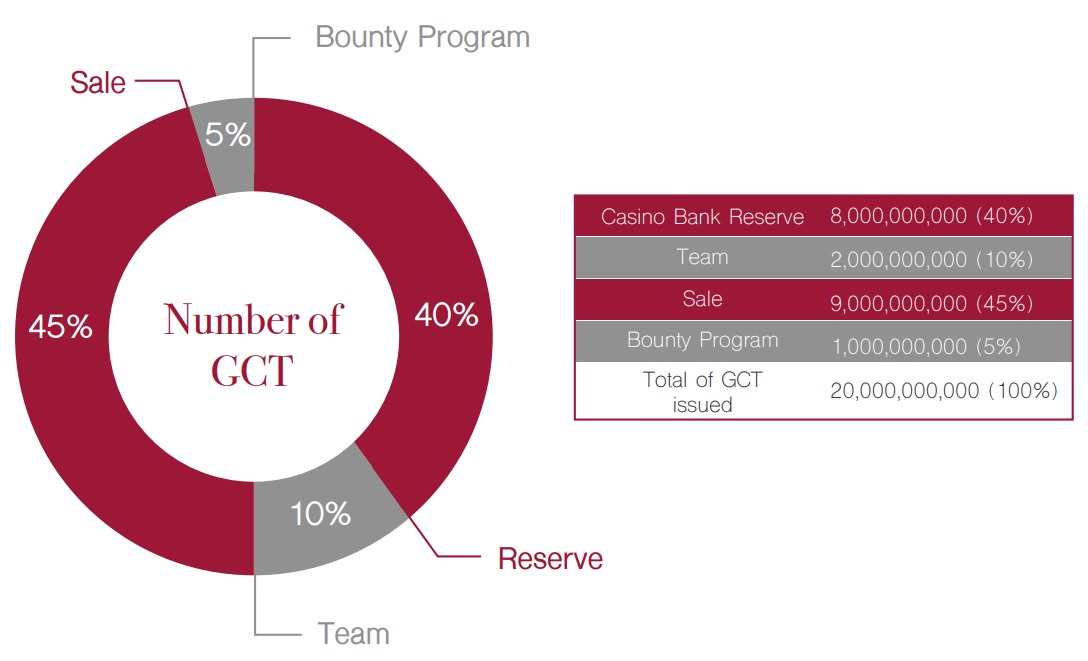 Bounty Program

Sale

5%

45%

Number of GCT

40%

10%

Reserve

Team

| Casino Bank Reserve | 8,000,000,000 (40%) |
|---|---|
| Team | 2,000,000,000 (10%) |
| Sale | 9,000,000,000 (45%) |
| Bounty Program | 1,000,000,000 (5%) |
| Total of GCT issued | 20,000,000,000 (100%) |